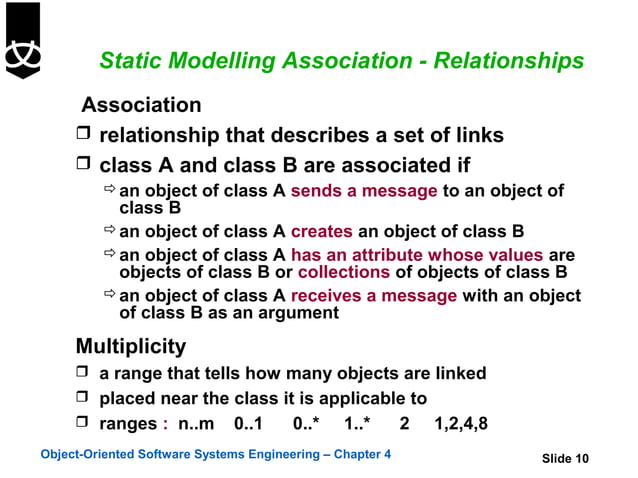 Static Modelling Association - Relationships

Association

❒ relationship that describes a set of links

❒ class A and class B are associated if

⇨ an object of class A sends a message to an object of class B

⇨ an object of class A creates an object of class B

⇨ an object of class A has an attribute whose values are objects of class B or collections of objects of class B

⇨ an object of class A receives a message with an object of class B as an argument

Multiplicity

❒ a range that tells how many objects are linked

❒ placed near the class it is applicable to

❒ ranges : n..m 0..1 0..* 1..* 2 1,2,4,8

Object-Oriented Software Systems Engineering – Chapter 4

Slide 10